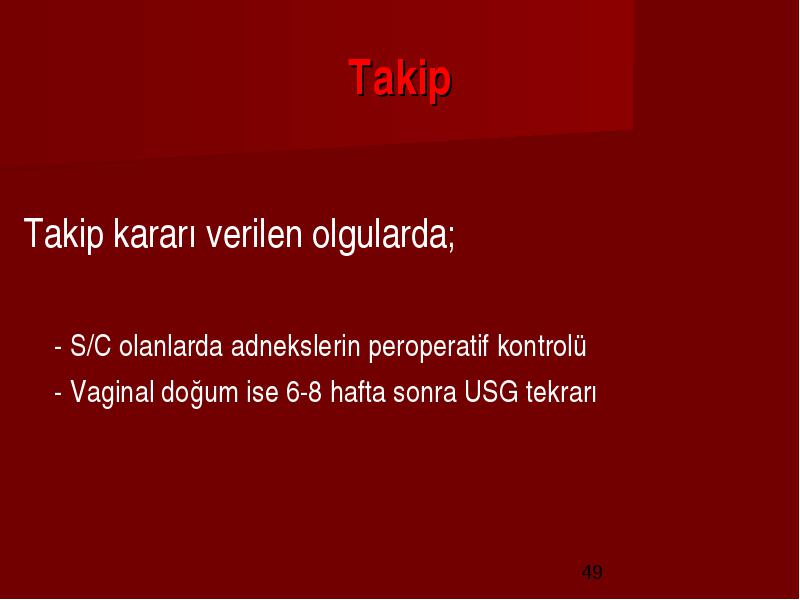 Takip

Takip kararı verilen olgularda;

- S/C olanlarda adnekslerin peroperatif kontrolü

- Vaginal doğum ise 6-8 hafta sonra USG tekrarı

49